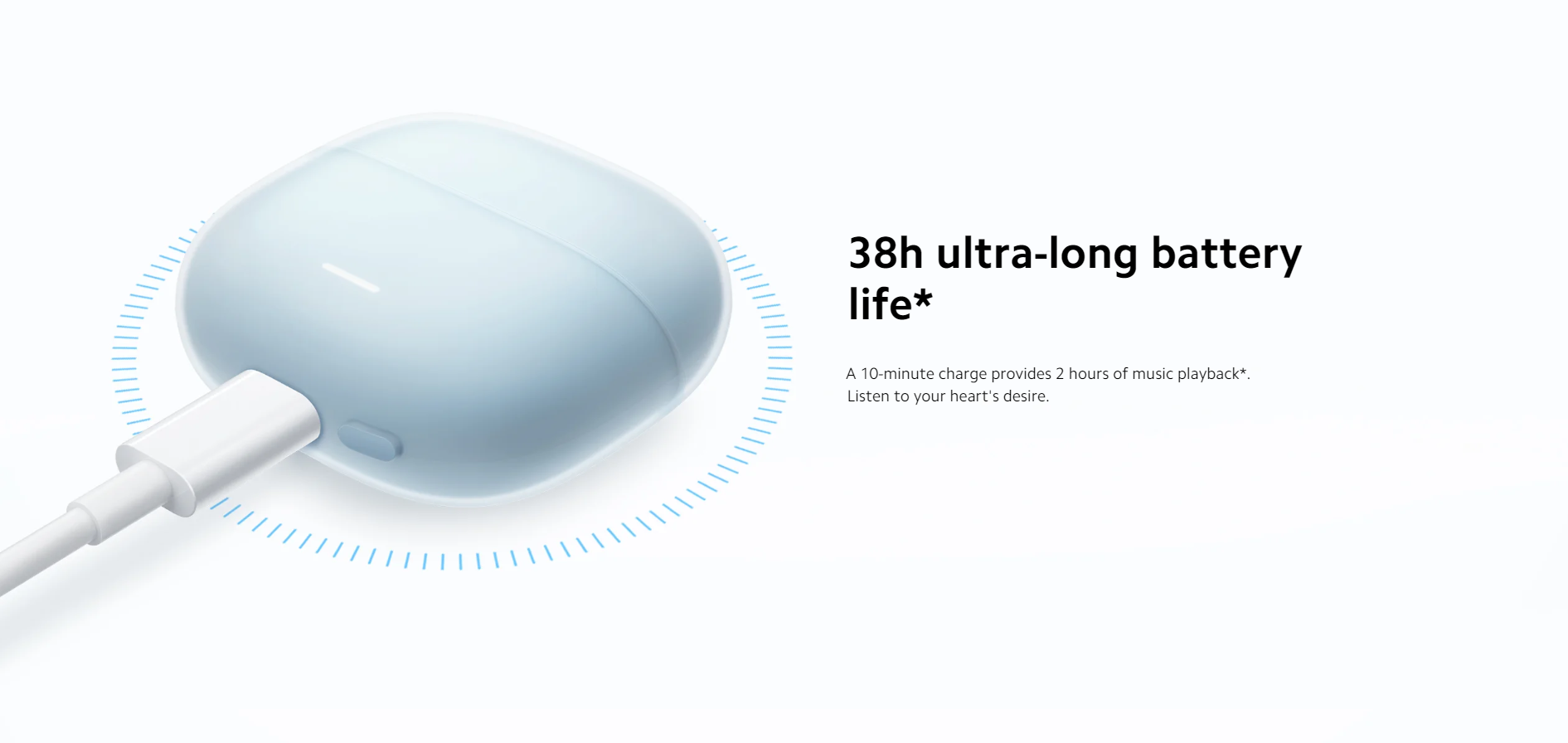 38h ultra-long battery life*

A 10-minute charge provides 2 hours of music playback*. Listen to your heart's desire.